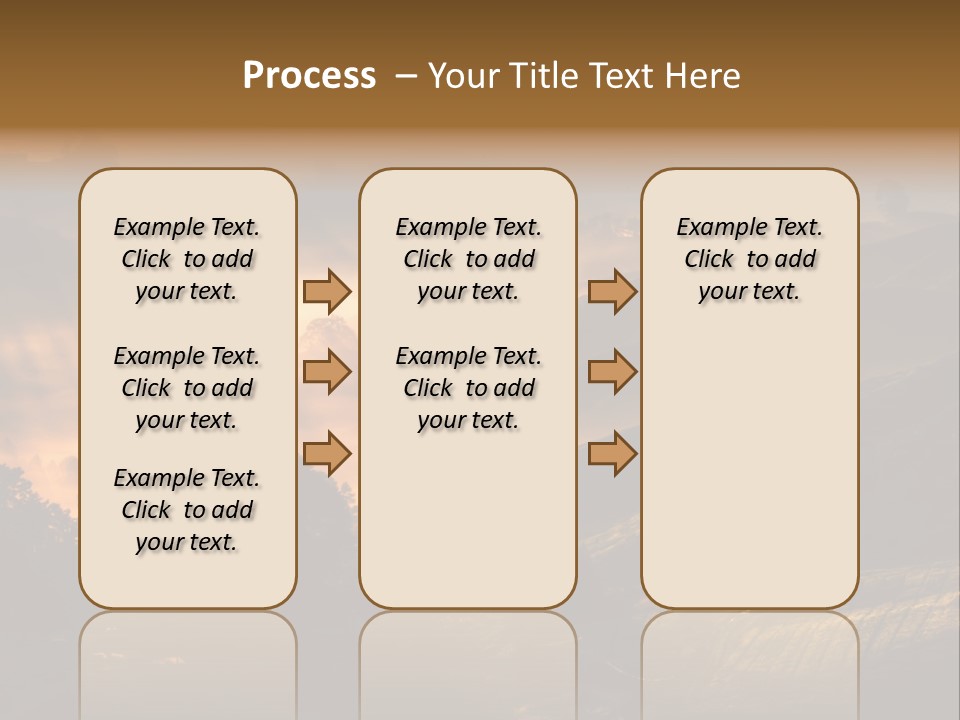 Process – Your Title Text Here

Example Text. Click to add your text.

Example Text. Click to add your text.

Example Text. Click to add your text.

Example Text. Click to add your text.

Example Text. Click to add your text.

Example Text. Click to add your text.